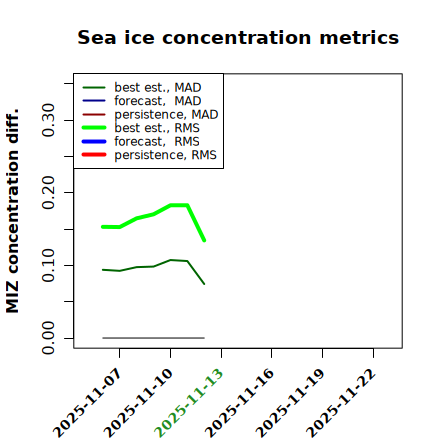 Sea ice concentration metrics

best est., MAD
forecast, MAD
persistence, MAD
best est., RMS
forecast, RMS
persistence, RMS

MIZ concentration diff.

0.30
0.20
0.10
0.00

2025-11-07
2025-11-10
2025-11-13
2025-11-16
2025-11-19
2025-11-22